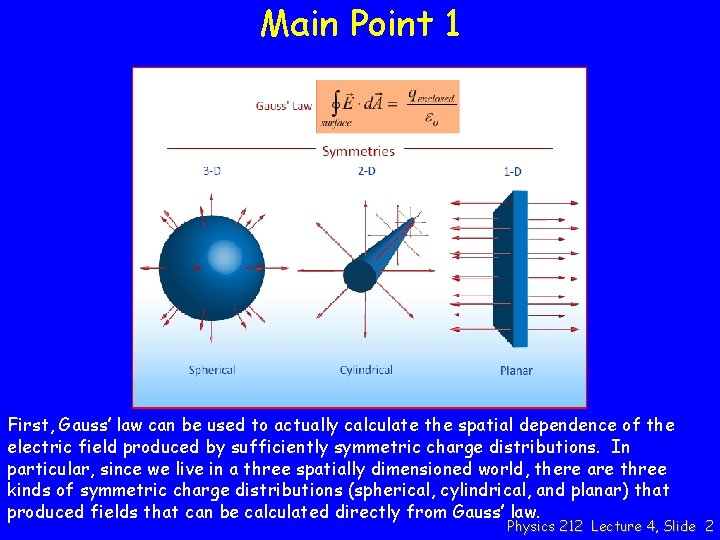 Main Point 1

Gauss' Law $\oint_{surface} \vec{E} \cdot d\vec{A} = \frac{q_{enclosed}}{\varepsilon_o}$

Symmetries

3-D

2-D

1-D

Spherical

Cylindrical

Planar

First, Gauss' law can be used to actually calculate the spatial dependence of the electric field produced by sufficiently symmetric charge distributions. In particular, since we live in a three spatially dimensioned world, there are three kinds of symmetric charge distributions (spherical, cylindrical, and planar) that produced fields that can be calculated directly from Gauss' law.

Physics 212 Lecture 4, Slide 2